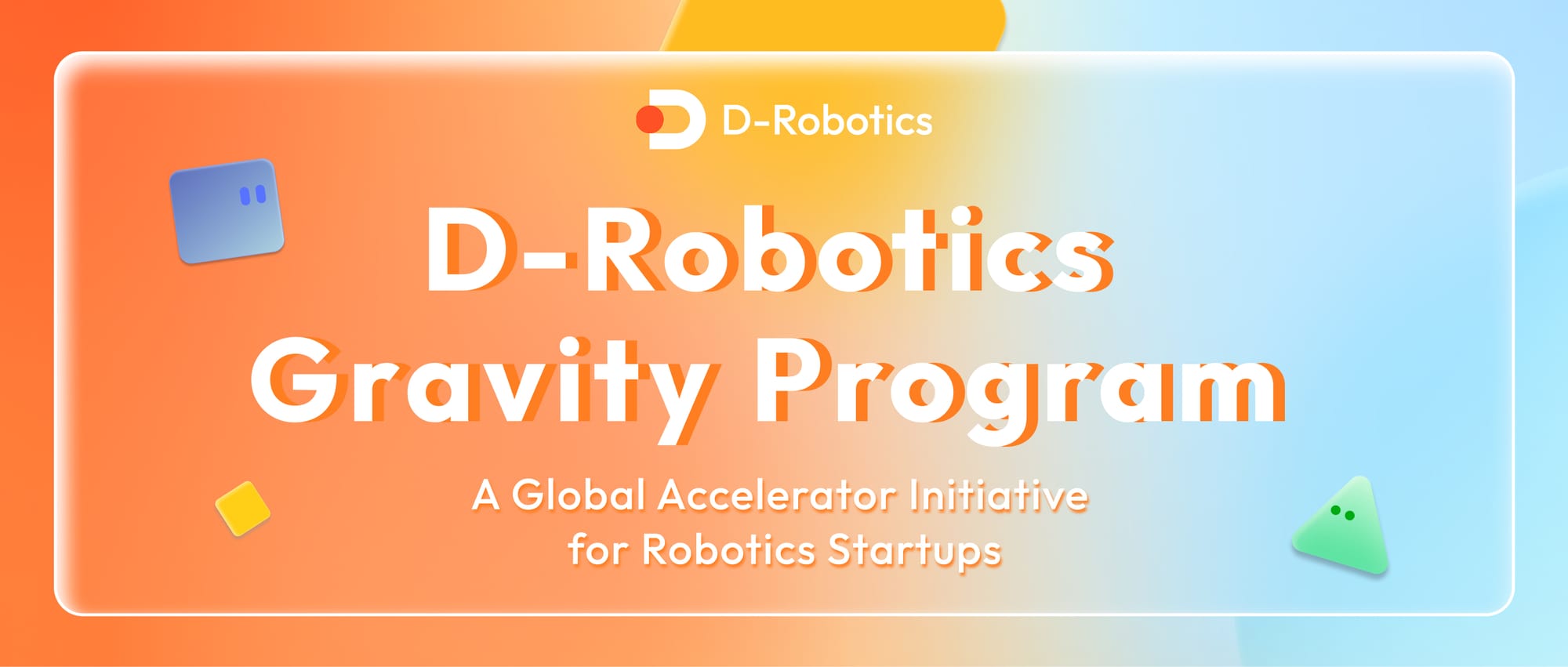 D-Robotics

D-Robotics Gravity Program

A Global Accelerator Initiative for Robotics Startups